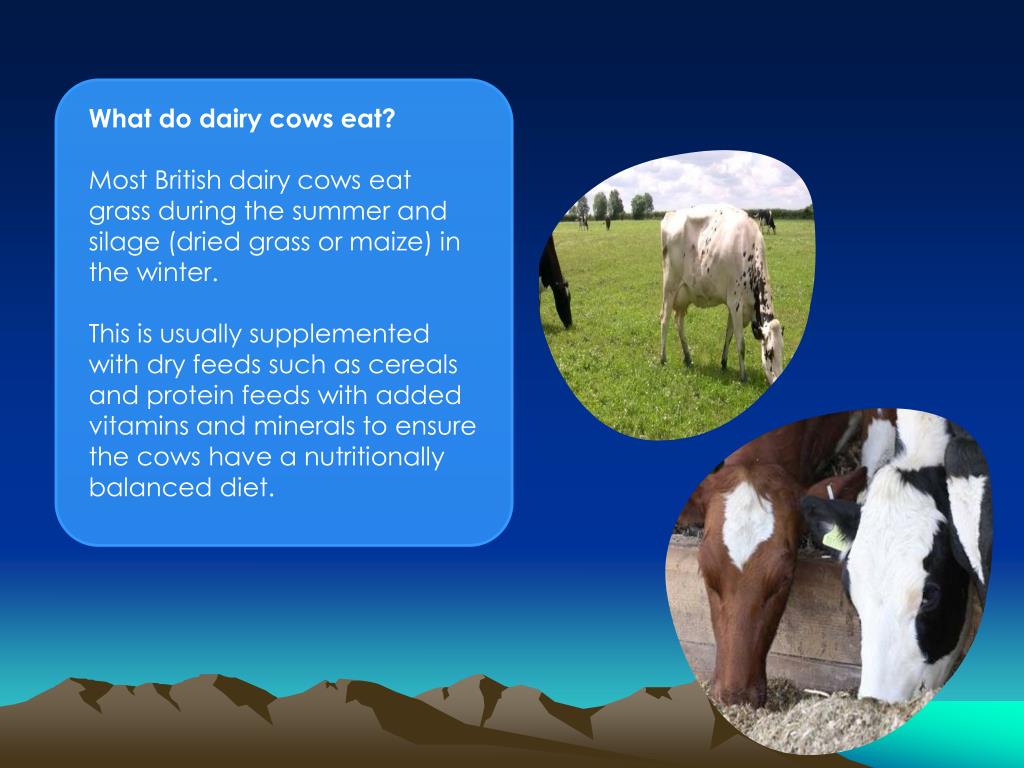 What do dairy cows eat?

Most British dairy cows eat grass during the summer and silage (dried grass or maize) in the winter.

This is usually supplemented with dry feeds such as cereals and protein feeds with added vitamins and minerals to ensure the cows have a nutritionally balanced diet.